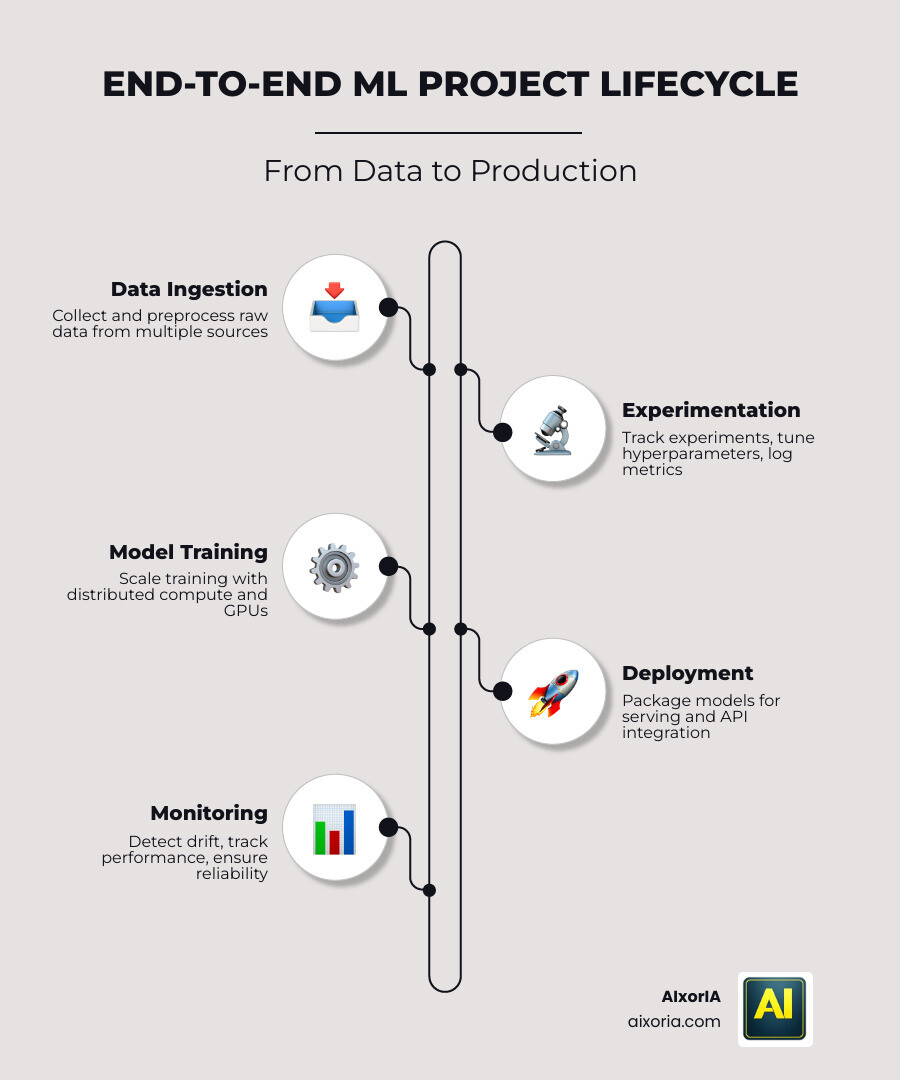 END-TO-END ML PROJECT LIFECYCLE

From Data to Production

Data Ingestion
Collect and preprocess raw data from multiple sources

Experimentation
Track experiments, tune hyperparameters, log metrics

Model Training
Scale training with distributed compute and GPUs

Deployment
Package models for serving and API integration

Monitoring
Detect drift, track performance, ensure reliability

AIxorIA
aixoria.com

AI